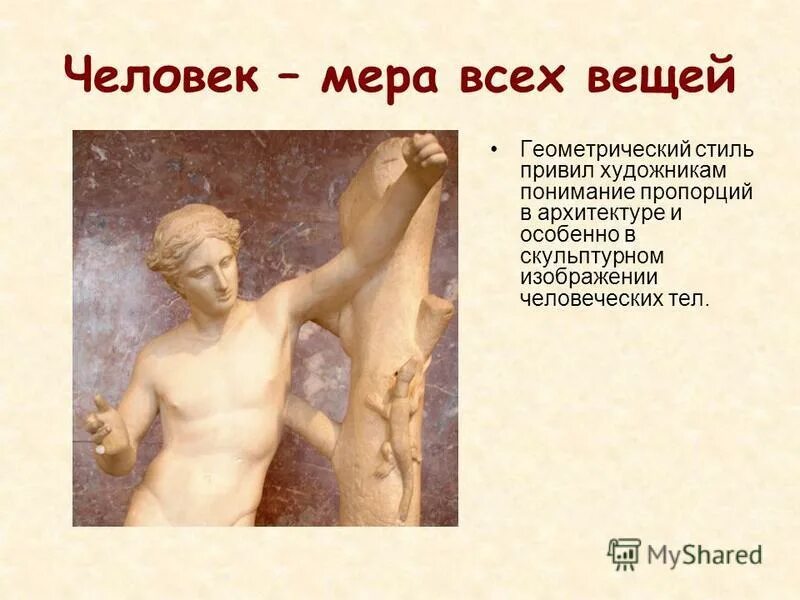 Человек – мера всех вещей

• Геометрический стиль привил художникам понимание пропорций в архитектуре и особенно в скульптурном изображении человеческих тел.

MyShared